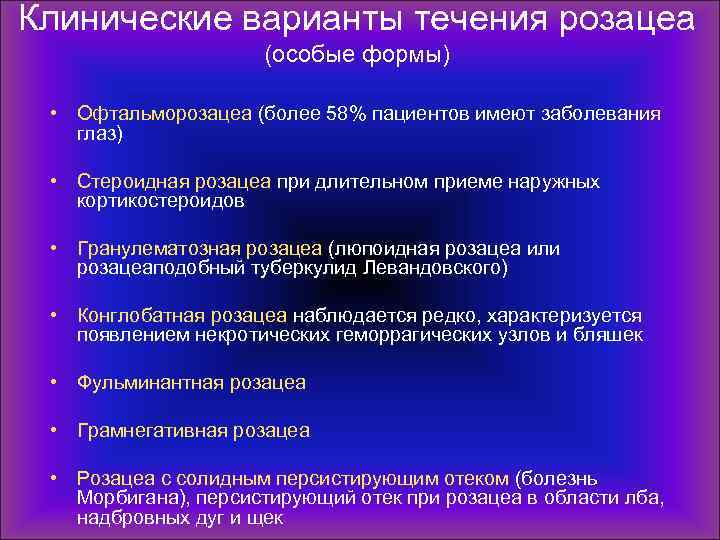 Клинические варианты течения розацеа
(особые формы)

• Офтальморозацеа (более 58% пациентов имеют заболевания глаз)

• Стероидная розацеа при длительном приеме наружных кортикостероидов

• Гранулематозная розацеа (люпоидная розацеа или розацеаподобный туберкулид Левандовского)

• Конглобатная розацеа наблюдается редко, характеризуется появлением некротических геморрагических узлов и бляшек

• Фульминантная розацеа

• Грамнегативная розацеа

• Розацеа с солидным персистирующим отеком (болезнь Морбигана), персистирующий отек при розацеа в области лба, надбровных дуг и щек